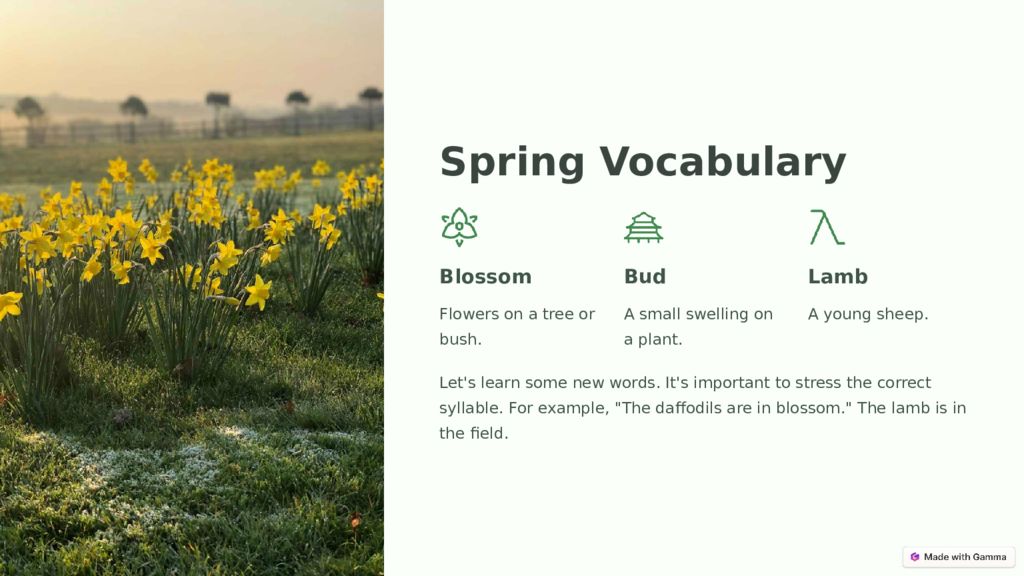 Spring Vocabulary

Blossom

Flowers on a tree or bush.

Bud

A small swelling on a plant.

Lamb

A young sheep.

Let's learn some new words. It's important to stress the correct syllable. For example, "The daffodils are in blossom." The lamb is in the field.

Made with Gamma